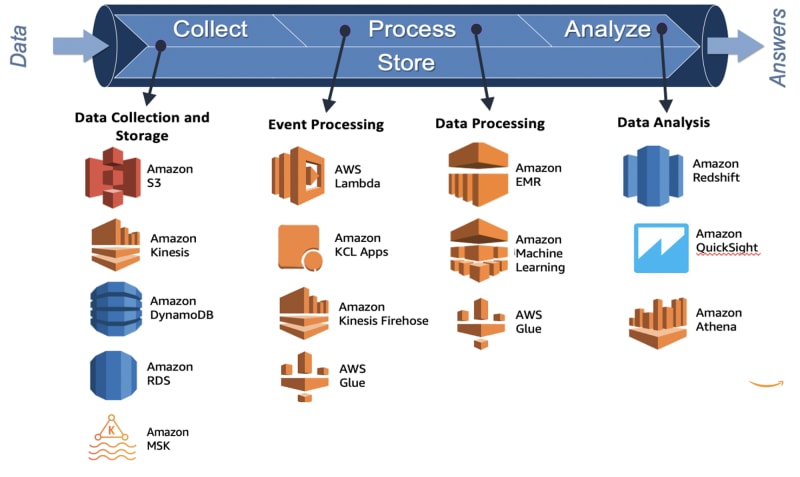 Data

Collect Process Analyze
Store

Answers

Data Collection and Storage

Amazon S3

Amazon Kinesis

Amazon DynamoDB

Amazon RDS

Amazon MSK

Event Processing

AWS Lambda

Amazon KCL Apps

Amazon Kinesis Firehose

AWS Glue

Data Processing

Amazon EMR

Amazon Machine Learning

AWS Glue

Data Analysis

Amazon Redshift

Amazon QuickSight

Amazon Athena